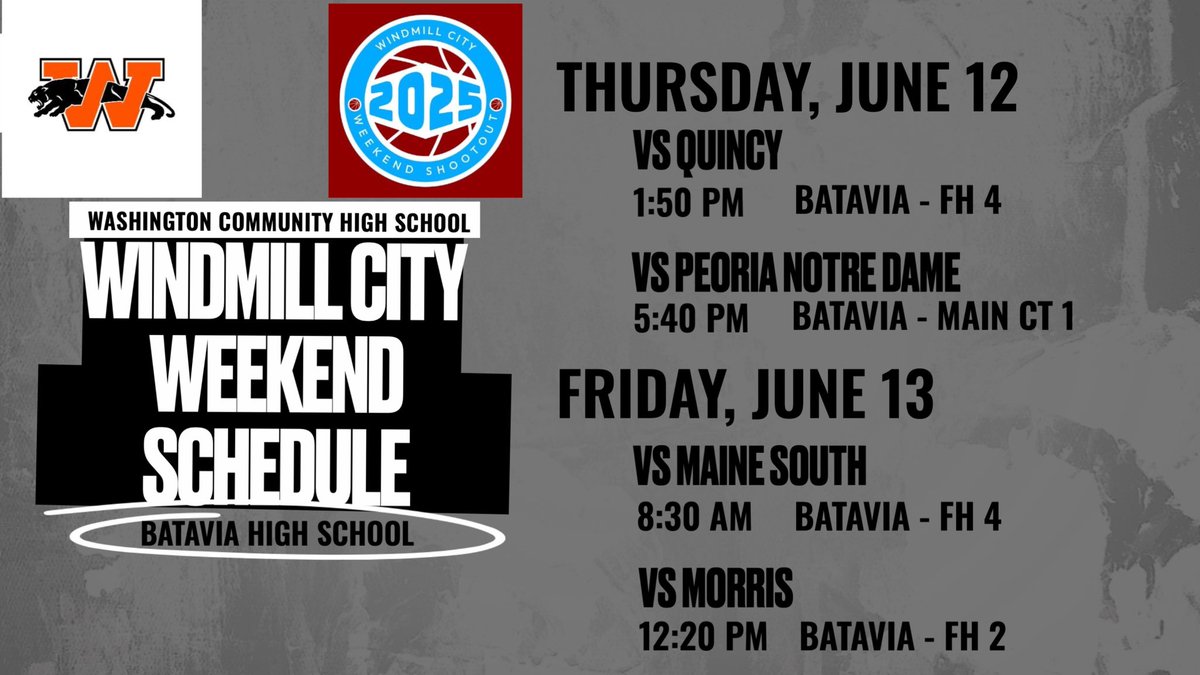 W

WINDMILL CITY
2025
WEEKEND SHOOTOUT

WASHINGTON COMMUNITY HIGH SCHOOL

WINDMILL CITY WEEKEND SCHEDULE

BATAVIA HIGH SCHOOL

THURSDAY, JUNE 12

VS QUINCY
1:50 PM BATAVIA - FH 4

VS PEORIA NOTRE DAME
5:40 PM BATAVIA - MAIN CT 1

FRIDAY, JUNE 13

VS MAINE SOUTH
8:30 AM BATAVIA - FH 4

VS MORRIS
12:20 PM BATAVIA - FH 2